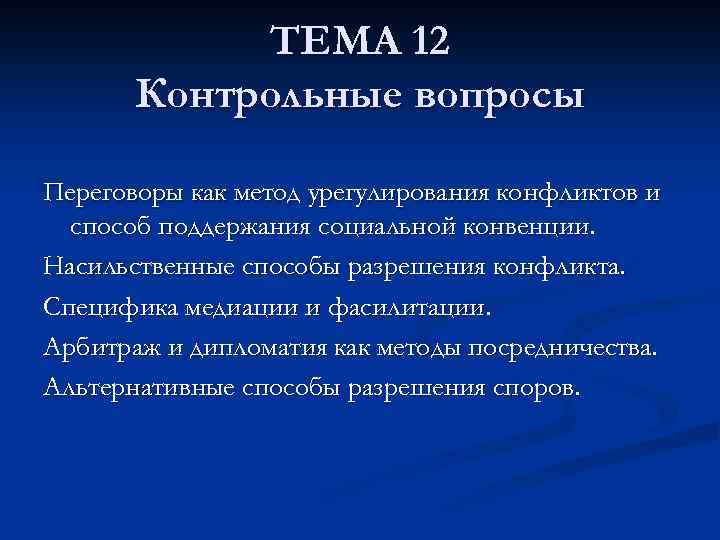 ТЕМА 12
Контрольные вопросы

Переговоры как метод урегулирования конфликтов и способ поддержания социальной конвенции.

Насильственные способы разрешения конфликта.

Специфика медиации и фасилитации.

Арбитраж и дипломатия как методы посредничества.

Альтернативные способы разрешения споров.